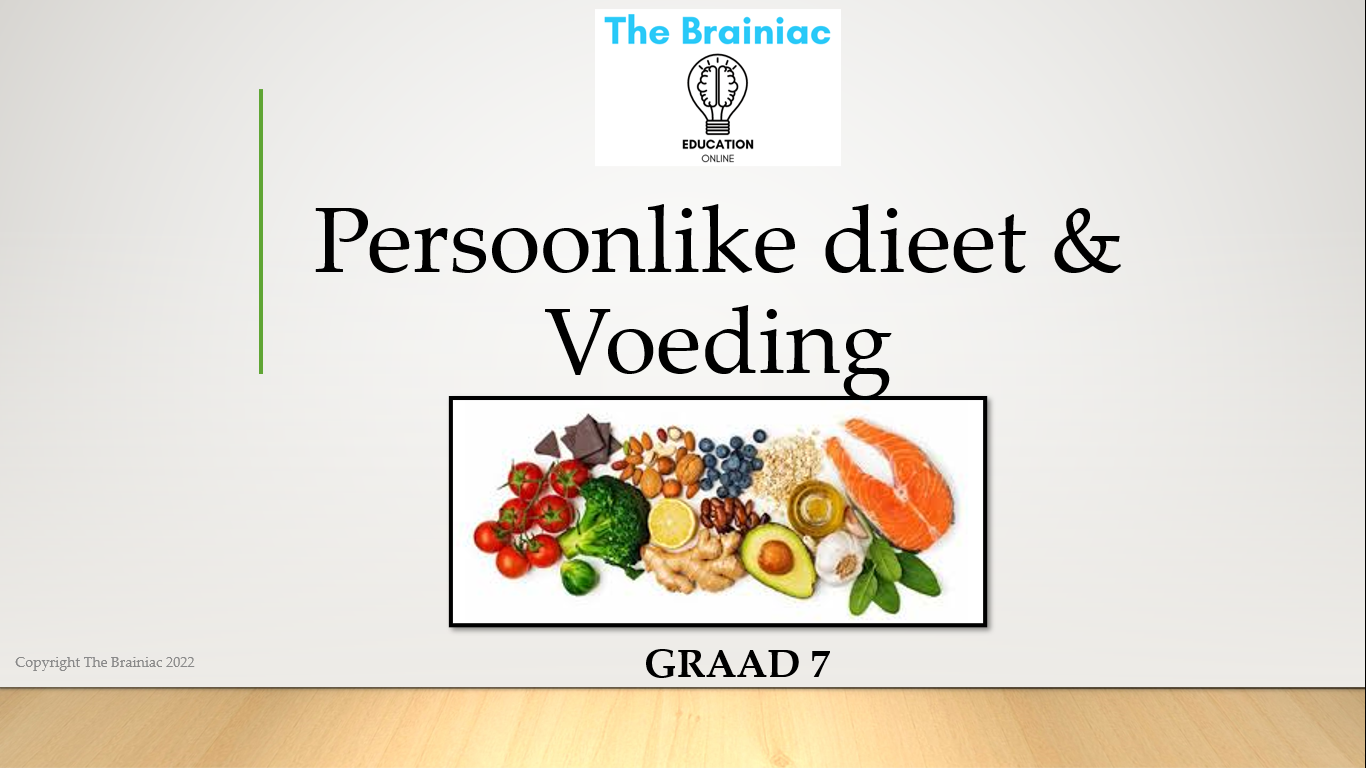 The Brainiac
EDUCATION
ONLINE

Persoonlike dieet & Voeding

Copyright The Brainiac 2022

GRAAD 7